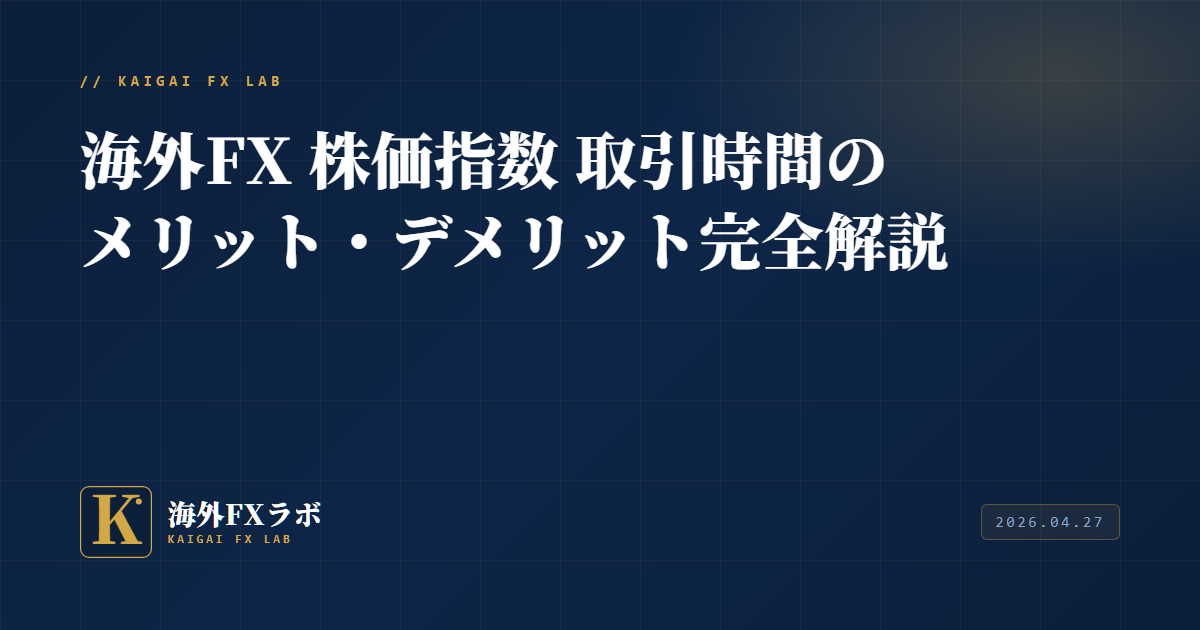 // KAIGAI FX LAB

海外FX 株価指数 取引時間のメリット・デメリット完全解説

K

海外FXラボ
KAIGAI FX LAB

2026.04.27